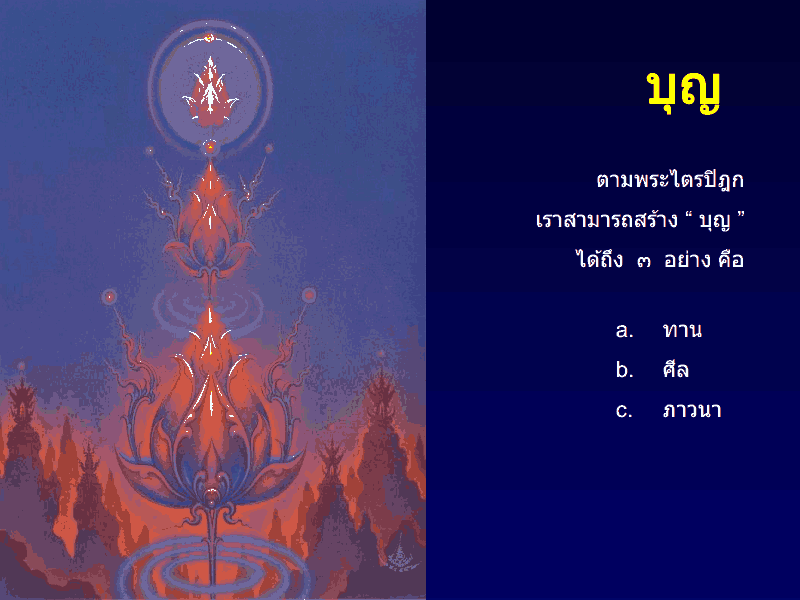 บุญ

ตามพระไตรปิฎก
เราสามารถสร้าง “ บุญ ”
ได้ถึง ๓ อย่าง คือ

a. ทาน
b. ศีล
c. ภาวนา